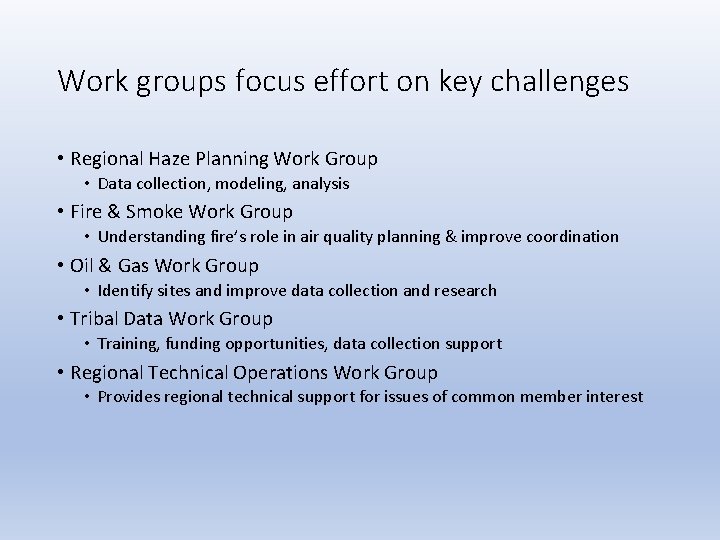 Work groups focus effort on key challenges

• Regional Haze Planning Work Group
  • Data collection, modeling, analysis
• Fire & Smoke Work Group
  • Understanding fire's role in air quality planning & improve coordination
• Oil & Gas Work Group
  • Identify sites and improve data collection and research
• Tribal Data Work Group
  • Training, funding opportunities, data collection support
• Regional Technical Operations Work Group
  • Provides regional technical support for issues of common member interest